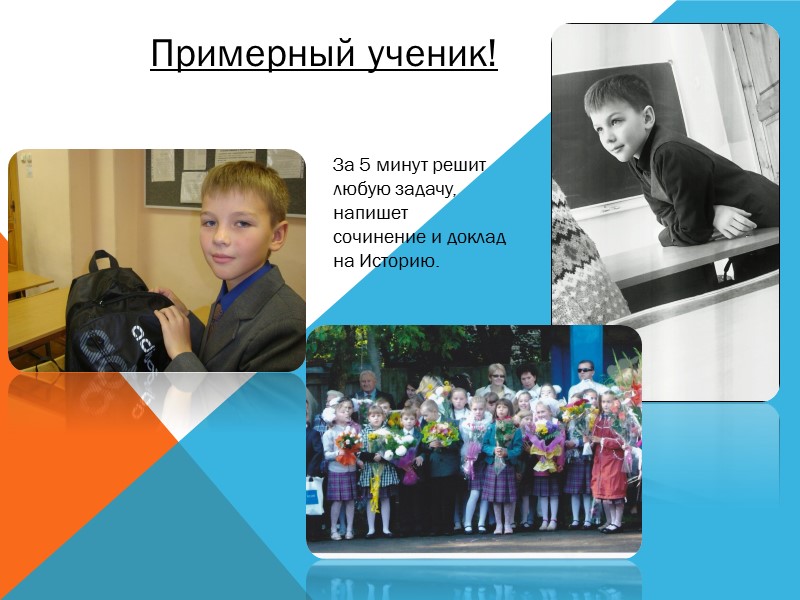 Примерный ученик!

За 5 минут решит любую задачу, напишет сочинение и доклад на Историю.